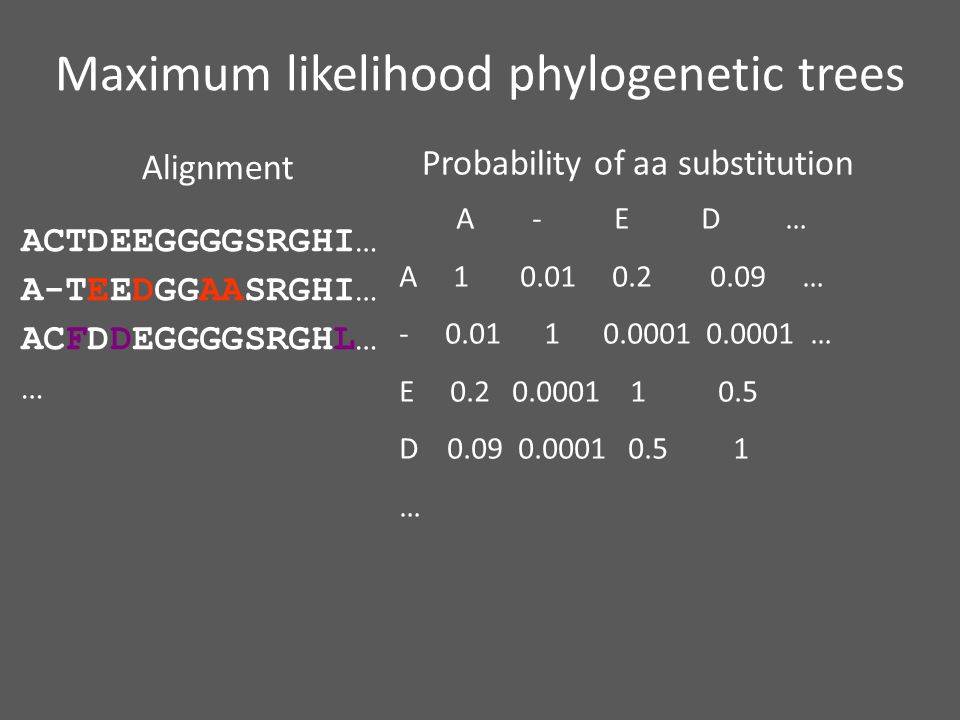 Maximum likelihood phylogenetic trees

Alignment

ACTDEEGGGGSRGHI…
A-TEEDGGAASRGHI…
ACFDDEGGGGSRGHL…
…

Probability of aa substitution

| | A | - | E | D | … |
|---|---|---|---|---|---|
| A | 1 | 0.01 | 0.2 | 0.09 | … |
| - | 0.01 | 1 | 0.0001 | 0.0001 | … |
| E | 0.2 | 0.0001 | 1 | 0.5 | |
| D | 0.09 | 0.0001 | 0.5 | 1 | |
| … | | | | | |